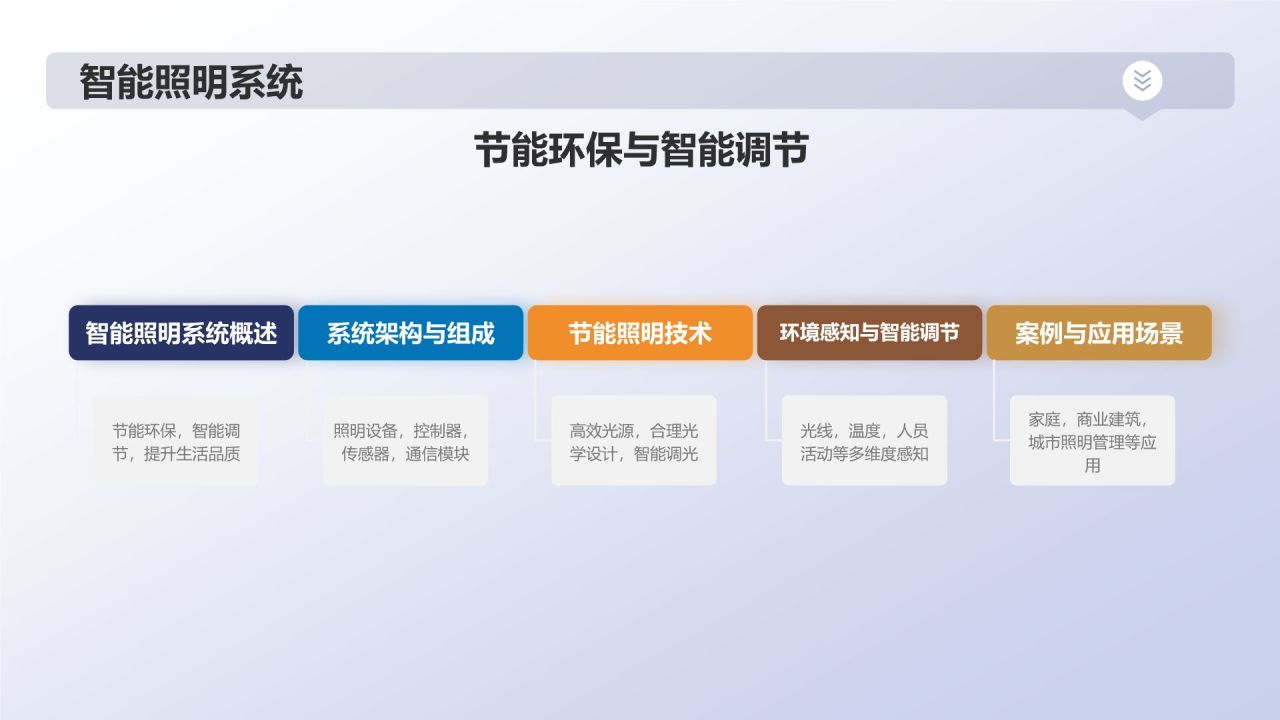 智能照明系统

节能环保与智能调节

智能照明系统概述

节能环保，智能调节，提升生活品质

系统架构与组成

照明设备，控制器，传感器，通信模块

节能照明技术

高效光源，合理光学设计，智能调光

环境感知与智能调节

光线，温度，人员活动等多维度感知

案例与应用场景

家庭，商业建筑，城市照明管理等应用